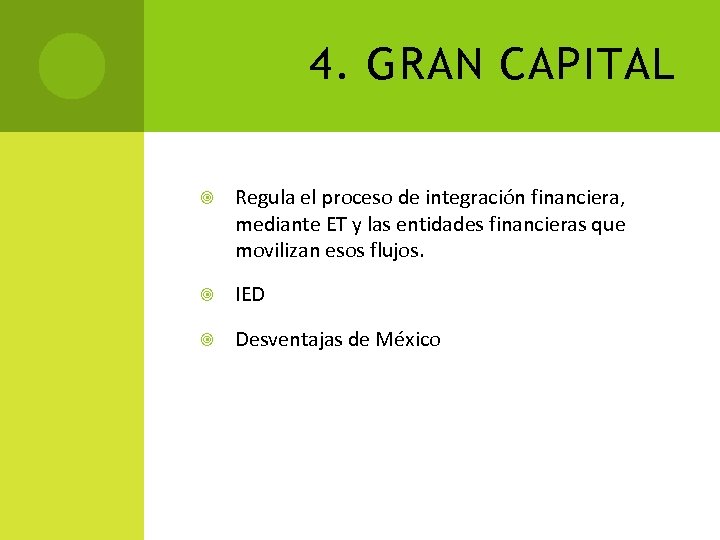 4. GRAN CAPITAL

Regula el proceso de integración financiera, mediante ET y las entidades financieras que movilizan esos flujos.

IED

Desventajas de México